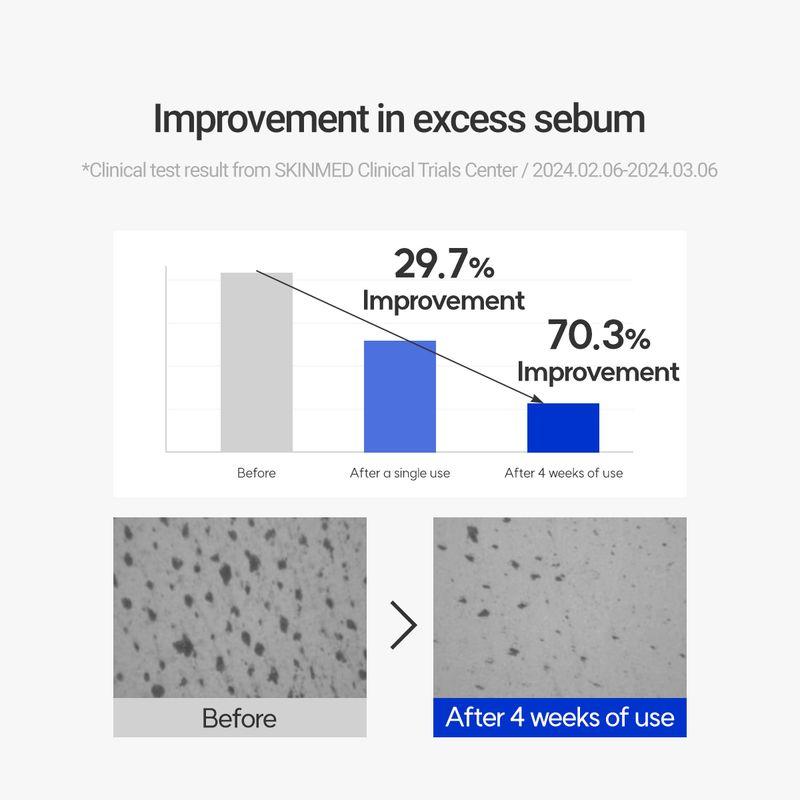 Improvement in excess sebum

*Clinical test result from SKINMED Clinical Trials Center / 2024.02.06-2024.03.06

29.7% Improvement

70.3% Improvement

Before

After a single use

After 4 weeks of use

Before

After 4 weeks of use